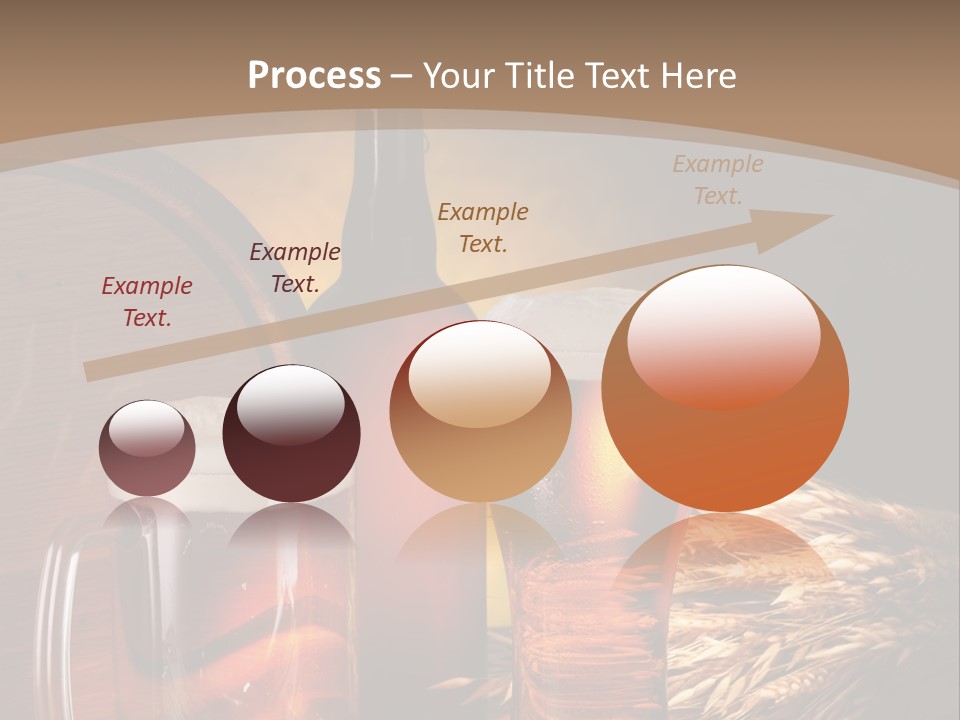 Process – Your Title Text Here

Example Text.

Example Text.

Example Text.

Example Text.